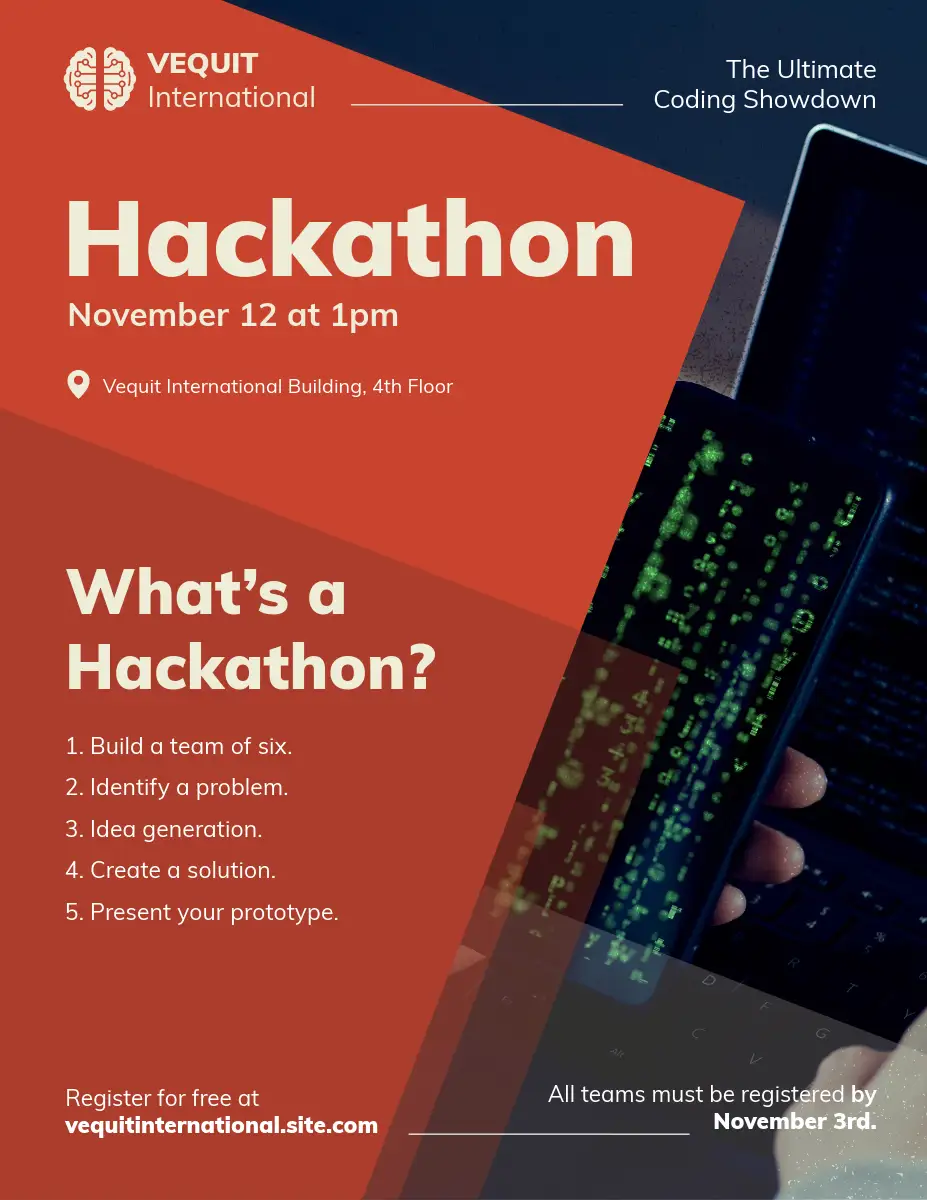 VEQUIT
International

The Ultimate
Coding Showdown

Hackathon

November 12 at 1pm

Vequit International Building, 4th Floor

What's a Hackathon?

1. Build a team of six.
2. Identify a problem.
3. Idea generation.
4. Create a solution.
5. Present your prototype.

Register for free at
vequitinternational.site.com

All teams must be registered by
November 3rd.